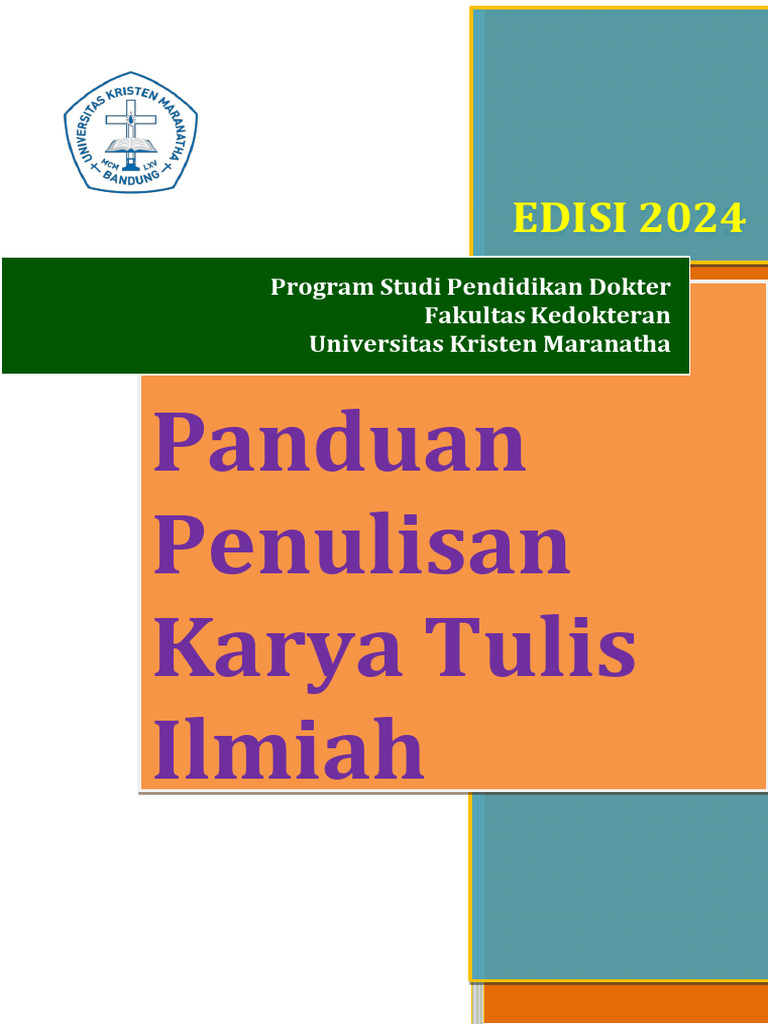 UNIVERSITAS KRISTEN MARANATHA
MCM LXV
BANDUNG

EDISI 2024

Program Studi Pendidikan Dokter
Fakultas Kedokteran
Universitas Kristen Maranatha

Panduan Penulisan Karya Tulis Ilmiah